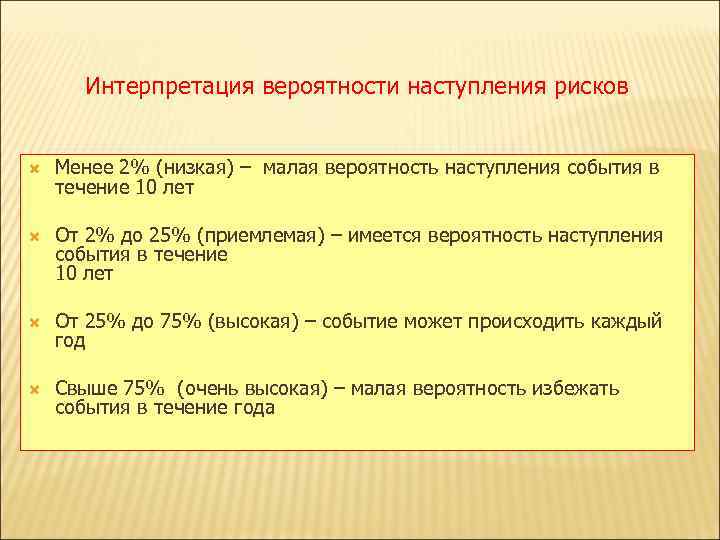 Интерпретация вероятности наступления рисков

Менее 2% (низкая) – малая вероятность наступления события в течение 10 лет

От 2% до 25% (приемлемая) – имеется вероятность наступления события в течение 10 лет

От 25% до 75% (высокая) – событие может происходить каждый год

Свыше 75% (очень высокая) – малая вероятность избежать события в течение года